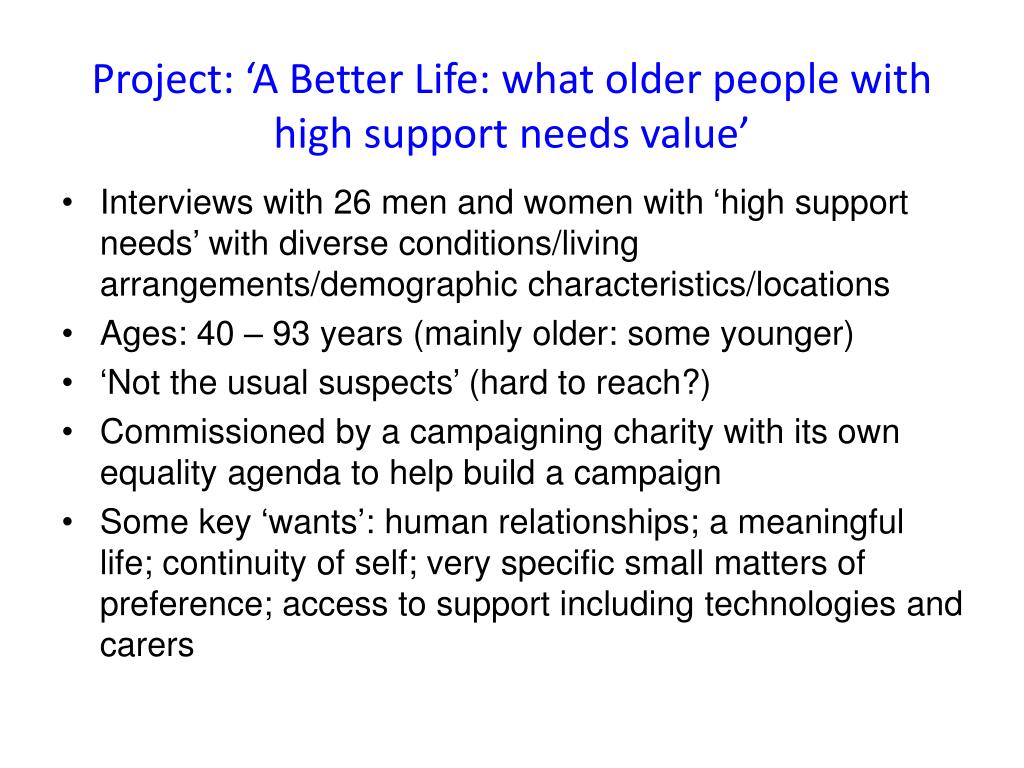 Project: ‘A Better Life: what older people with high support needs value’

• Interviews with 26 men and women with ‘high support needs’ with diverse conditions/living arrangements/demographic characteristics/locations
• Ages: 40 – 93 years (mainly older: some younger)
• ‘Not the usual suspects’ (hard to reach?)
• Commissioned by a campaigning charity with its own equality agenda to help build a campaign
• Some key ‘wants’: human relationships; a meaningful life; continuity of self; very specific small matters of preference; access to support including technologies and carers